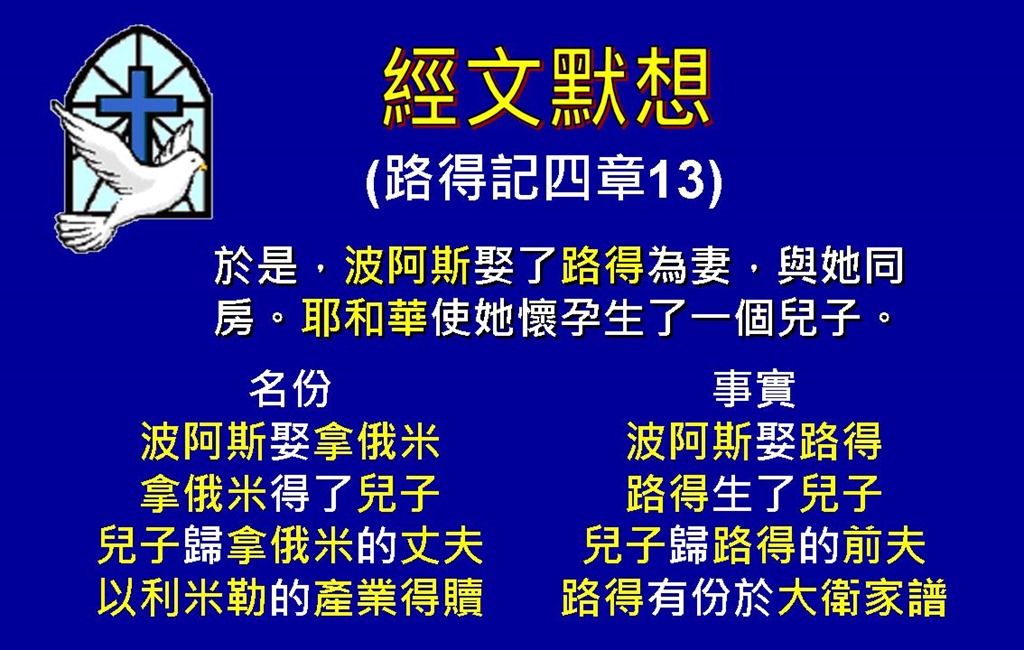 經文默想

(路得記四章13)

於是，波阿斯娶了路得為妻，與她同房。耶和華使她懷孕生了一個兒子。

名份
波阿斯娶拿俄米
拿俄米得了兒子
兒子歸拿俄米的丈夫
以利米勒的產業得贖

事實
波阿斯娶路得
路得生了兒子
兒子歸路得的前夫
路得有份於大衛家譜